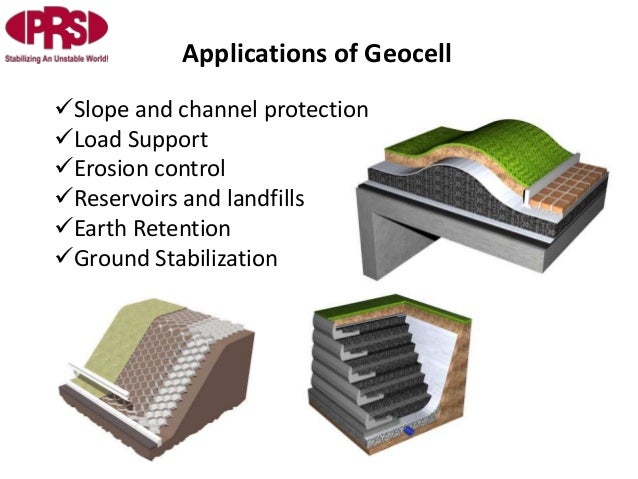 PRS
Stabilizing An Unstable World!

Applications of Geocell

✓Slope and channel protection
✓Load Support
✓Erosion control
✓Reservoirs and landfills
✓Earth Retention
✓Ground Stabilization